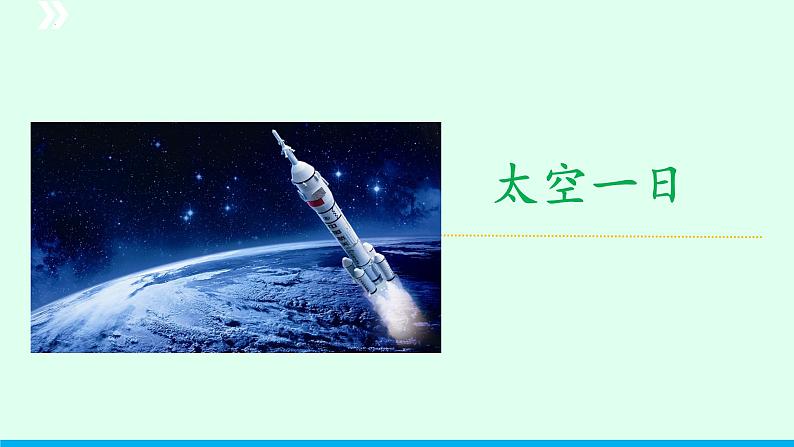 太空一日